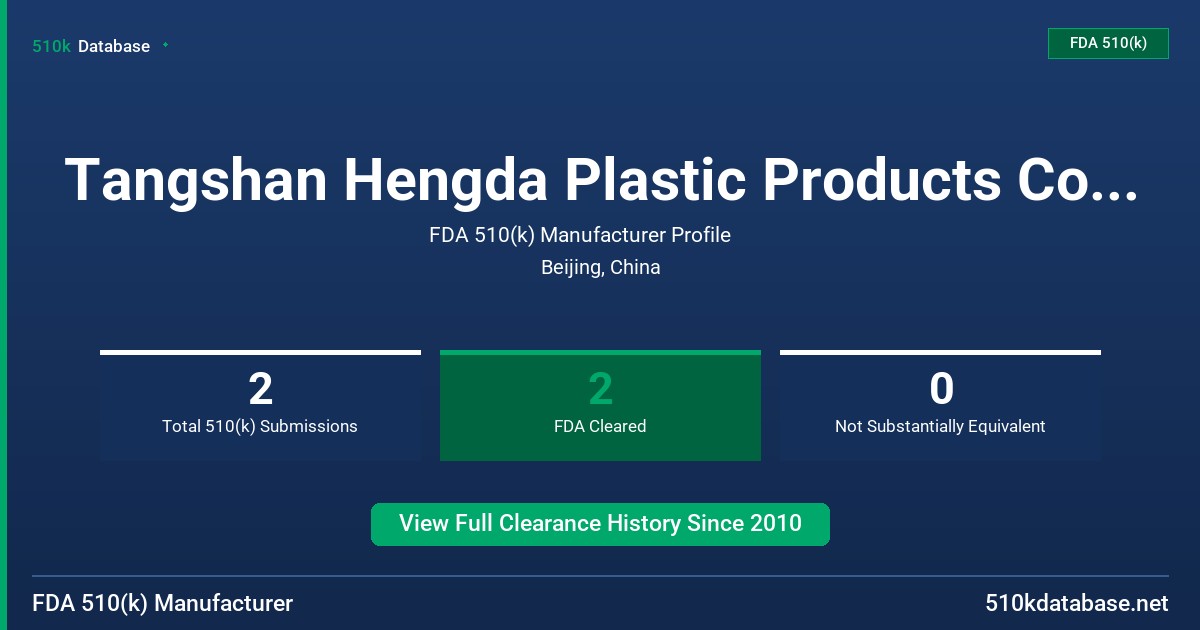 510k Database

FDA 510(k)

Tangshan Hengda Plastic Products Co...

FDA 510(k) Manufacturer Profile

Beijing, China

2
Total 510(k) Submissions

2
FDA Cleared

0
Not Substantially Equivalent

View Full Clearance History Since 2010

FDA 510(k) Manufacturer

510kdatabase.net